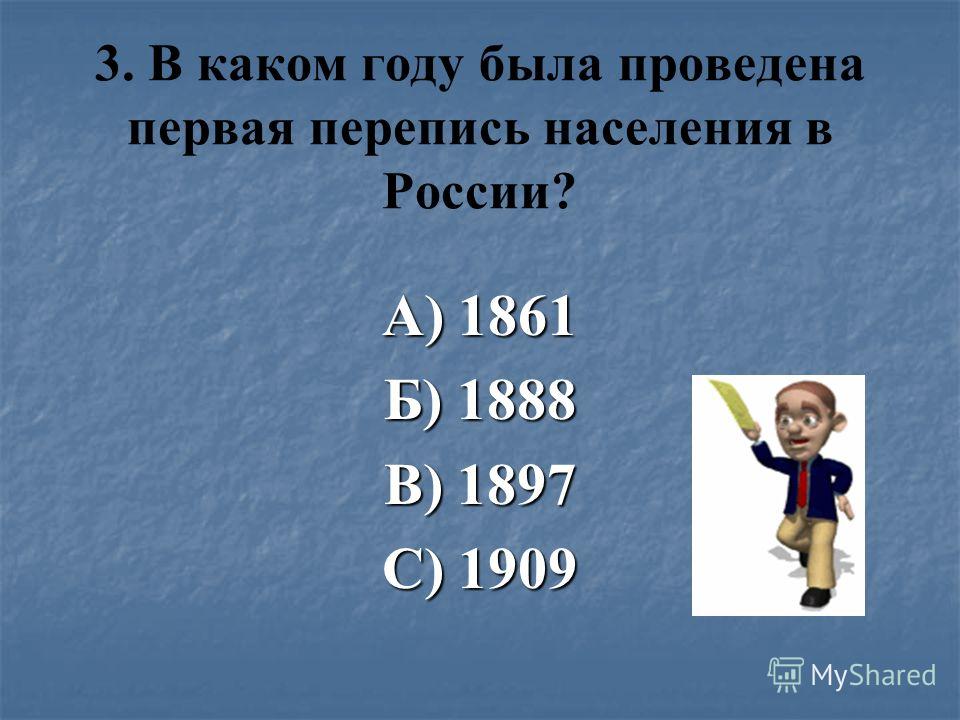 3. В каком году была проведена первая перепись населения в России?

А) 1861

Б) 1888

В) 1897

С) 1909

MyShared